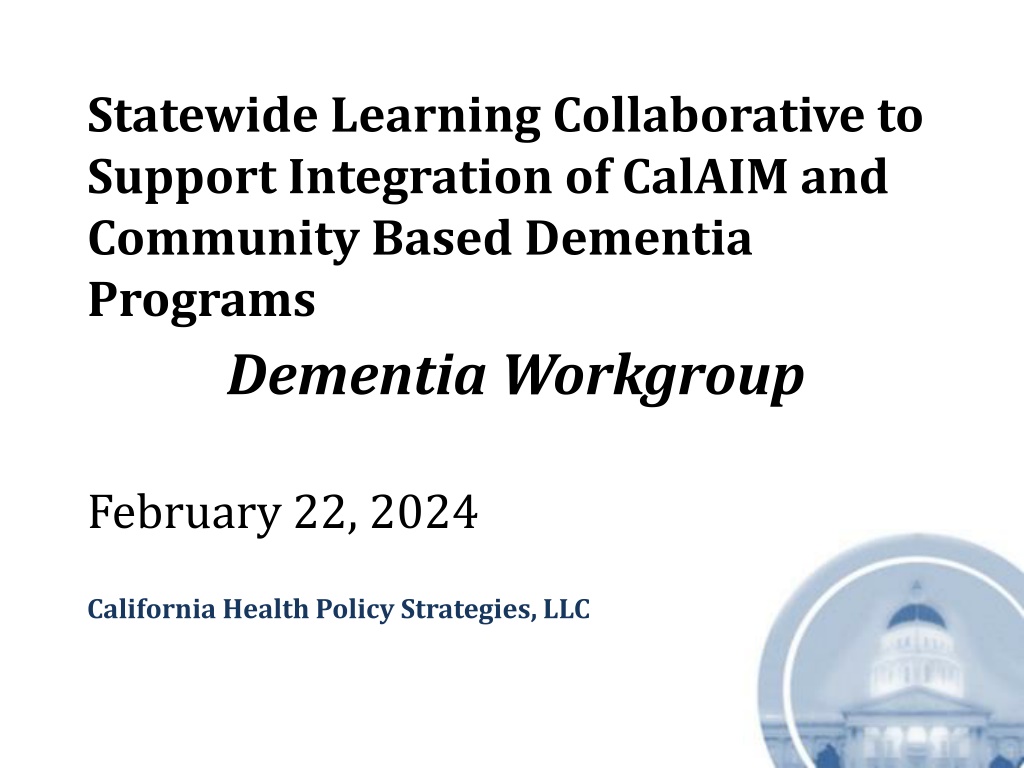 Statewide Learning Collaborative to Support Integration of CalAIM and Community Based Dementia Programs

Dementia Workgroup

February 22, 2024

California Health Policy Strategies, LLC